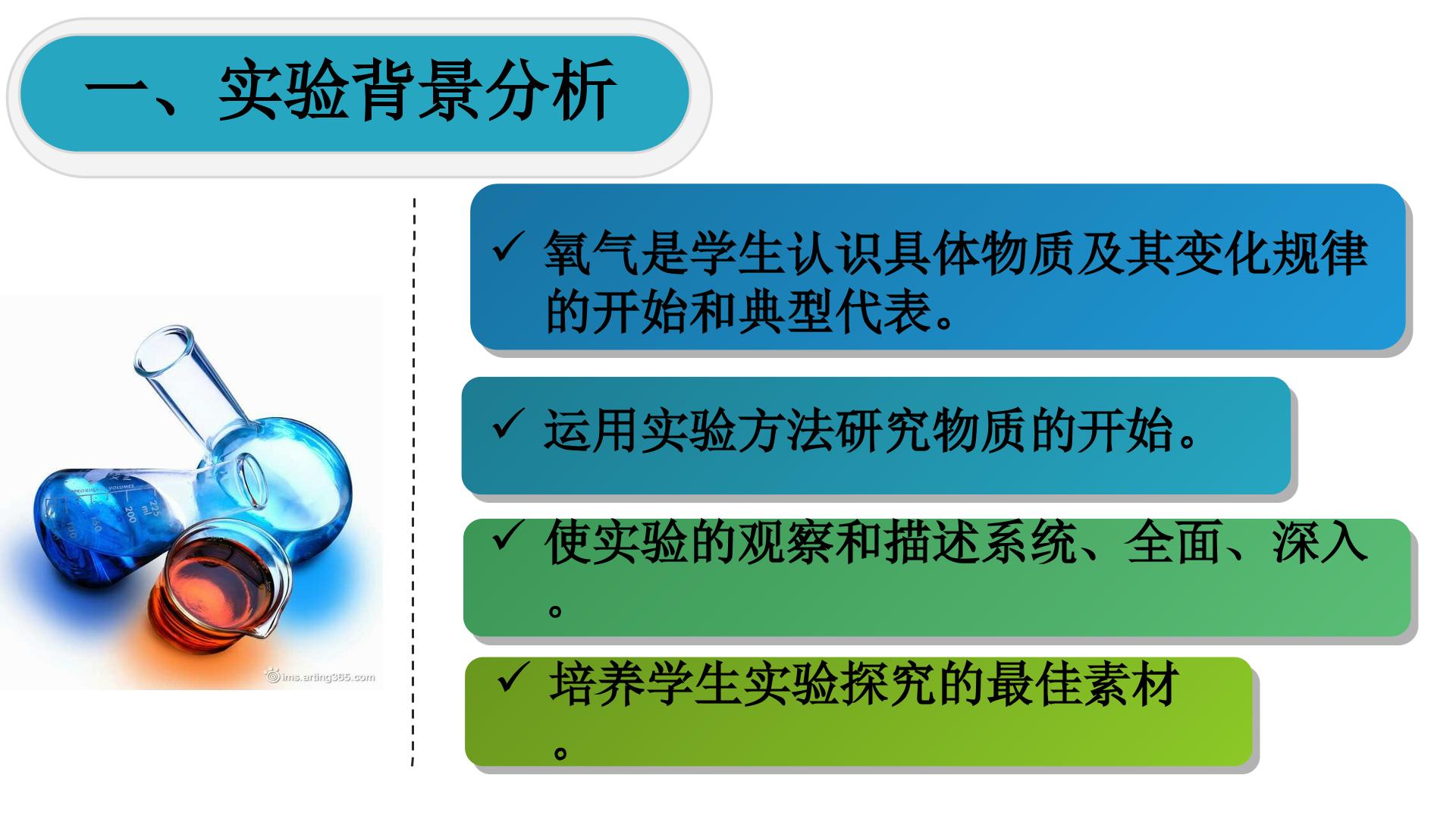 一、实验背景分析

✓ 氧气是学生认识具体物质及其变化规律的开始和典型代表。

✓ 运用实验方法研究物质的开始。

✓ 使实验的观察和描述系统、全面、深入。

✓ 培养学生实验探究的最佳素材。

ims.arting365.com